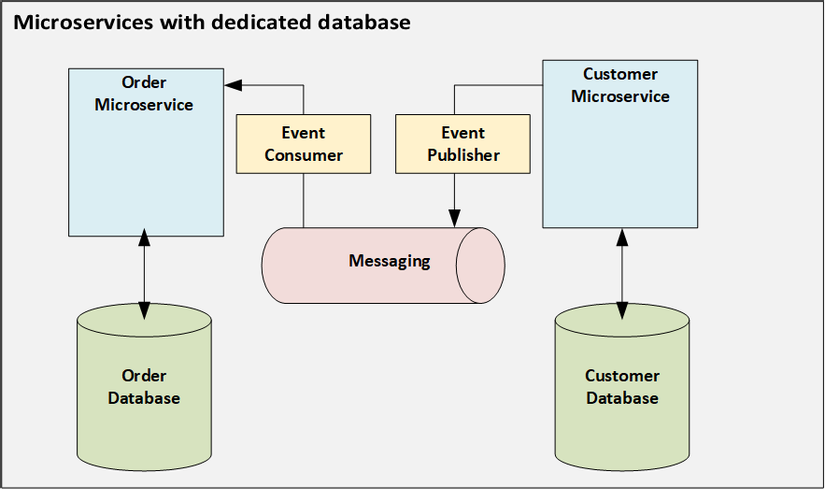 Microservices with dedicated database

Order Microservice

Event Consumer

Event Publisher

Customer Microservice

Messaging

Order Database

Customer Database